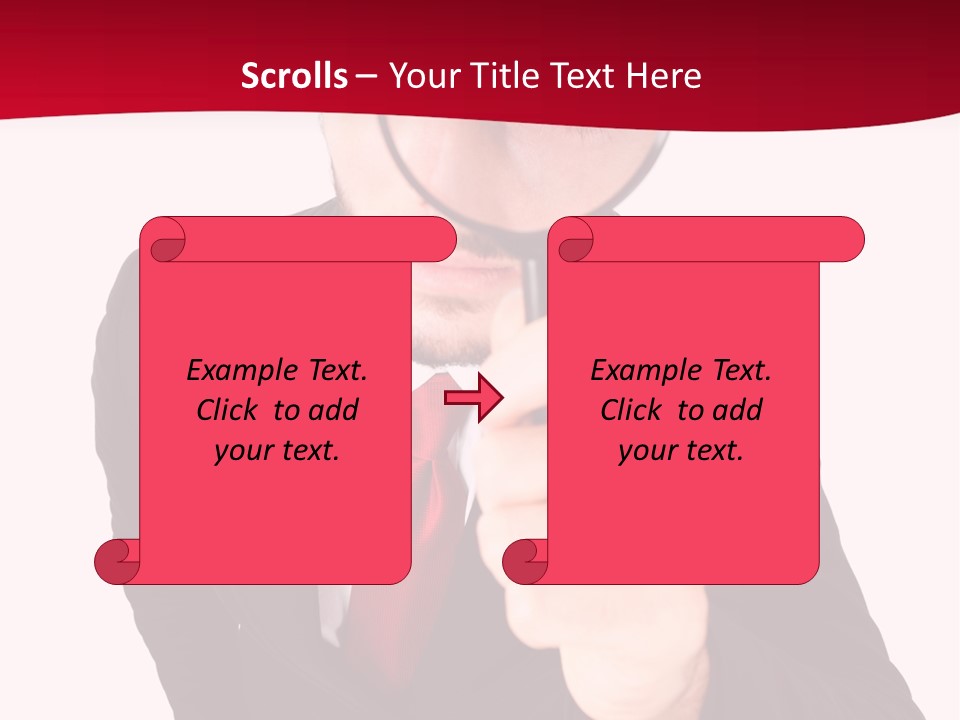 Scrolls – Your Title Text Here

Example Text. Click to add your text.

Example Text. Click to add your text.